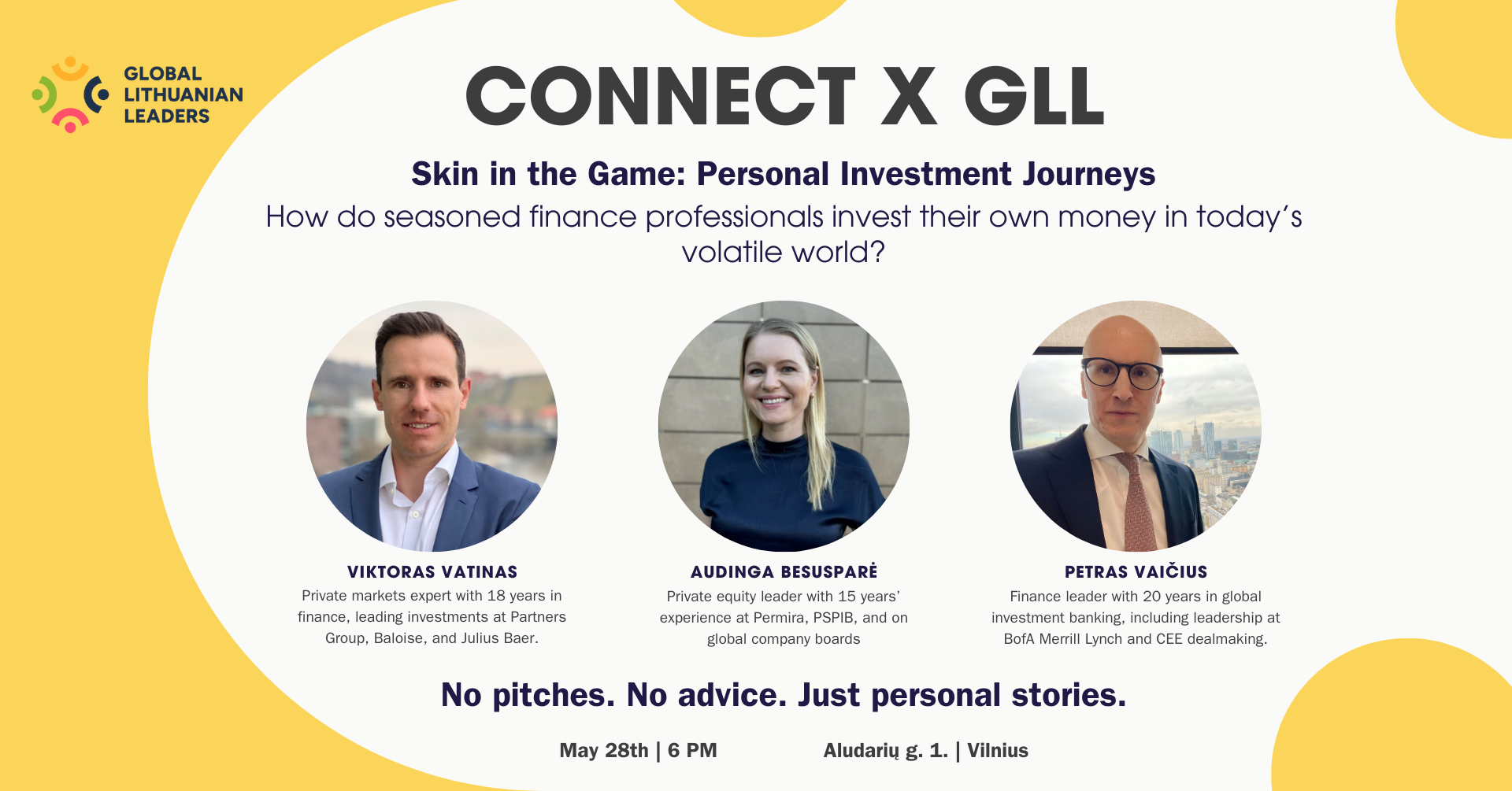 GLOBAL LITHUANIAN LEADERS

CONNECT X GLL

Skin in the Game: Personal Investment Journeys

How do seasoned finance professionals invest their own money in today's volatile world?

VIKTORAS VATINAS
Private markets expert with 18 years in finance, leading investments at Partners Group, Baloise, and Julius Baer.

AUDINGA BESUSPARĖ
Private equity leader with 15 years' experience at Permira, PSPIB, and on global company boards

PETRAS VAIČIUS
Finance leader with 20 years in global investment banking, including leadership at BofA Merrill Lynch and CEE dealmaking.

No pitches. No advice. Just personal stories.

May 28th | 6 PM

Aludarių g. 1. | Vilnius